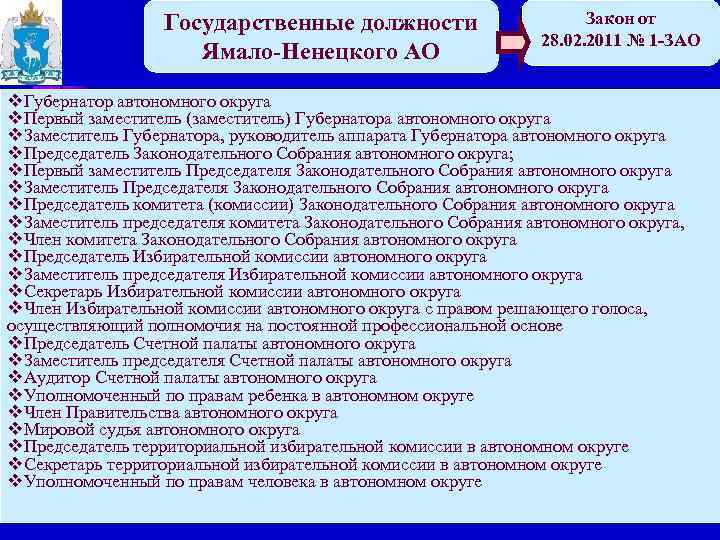 Государственные должности Ямало-Ненецкого АО

Закон от 28.02.2011 № 1-ЗАО

❖Губернатор автономного округа
❖Первый заместитель (заместитель) Губернатора автономного округа
❖Заместитель Губернатора, руководитель аппарата Губернатора автономного округа
❖Председатель Законодательного Собрания автономного округа;
❖Первый заместитель Председателя Законодательного Собрания автономного округа
❖Заместитель Председателя Законодательного Собрания автономного округа
❖Председатель комитета (комиссии) Законодательного Собрания автономного округа
❖Заместитель председателя комитета Законодательного Собрания автономного округа,
❖Член комитета Законодательного Собрания автономного округа
❖Председатель Избирательной комиссии автономного округа
❖Заместитель председателя Избирательной комиссии автономного округа
❖Секретарь Избирательной комиссии автономного округа
❖Член Избирательной комиссии автономного округа с правом решающего голоса, осуществляющий полномочия на постоянной профессиональной основе
❖Председатель Счетной палаты автономного округа
❖Заместитель председателя Счетной палаты автономного округа
❖Аудитор Счетной палаты автономного округа
❖Уполномоченный по правам ребенка в автономном округе
❖Член Правительства автономного округа
❖Мировой судья автономного округа
❖Председатель территориальной избирательной комиссии в автономном округе
❖Секретарь территориальной избирательной комиссии в автономном округе
❖Уполномоченный по правам человека в автономном округе